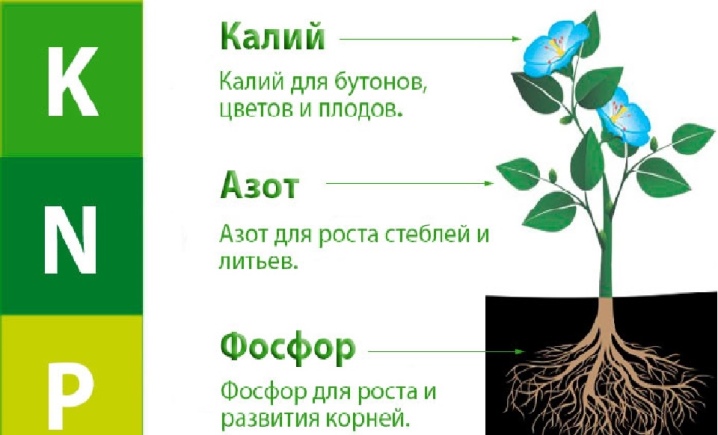 K

N

P

Калий

Калий для бутонов, цветов и плодов.

Азот

Азот для роста стеблей и литьев.

Фосфор

Фосфор для роста и развития корней.